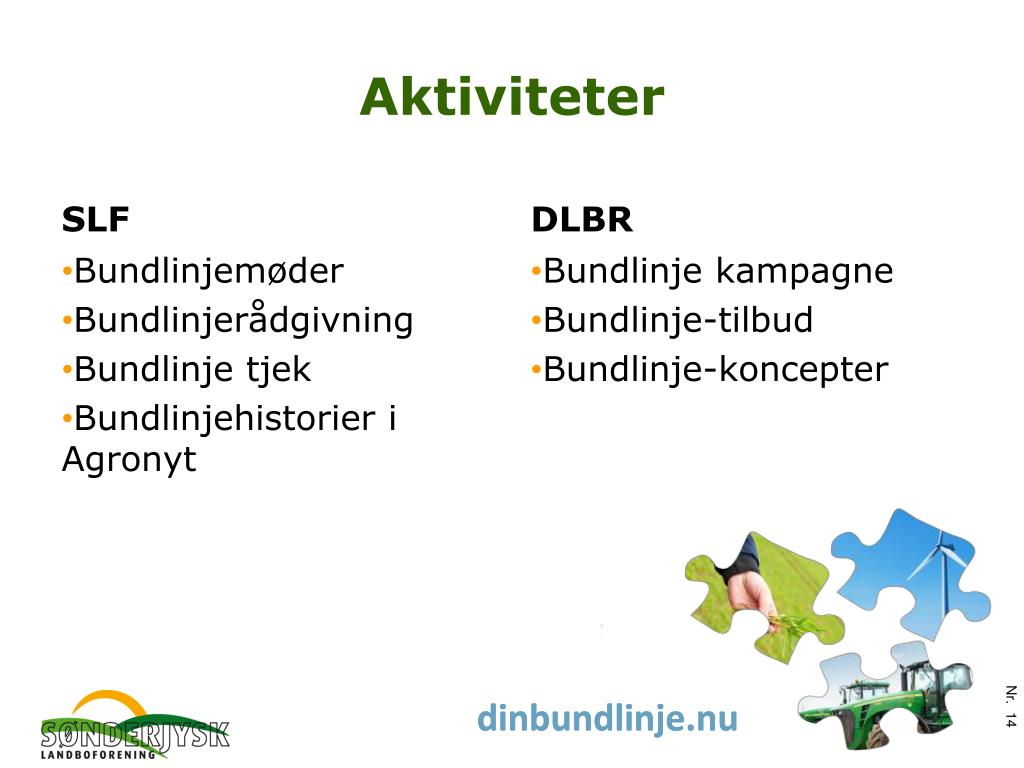 Aktiviteter

SLF
•Bundlinjemøder
•Bundlinjerådgivning
•Bundlinje tjek
•Bundlinjehistorier i Agronyt

DLBR
•Bundlinje kampagne
•Bundlinje-tilbud
•Bundlinje-koncepter

SØNDERJYSK
LANDBOFORENING

dinbundlinje.nu

Nr. 14